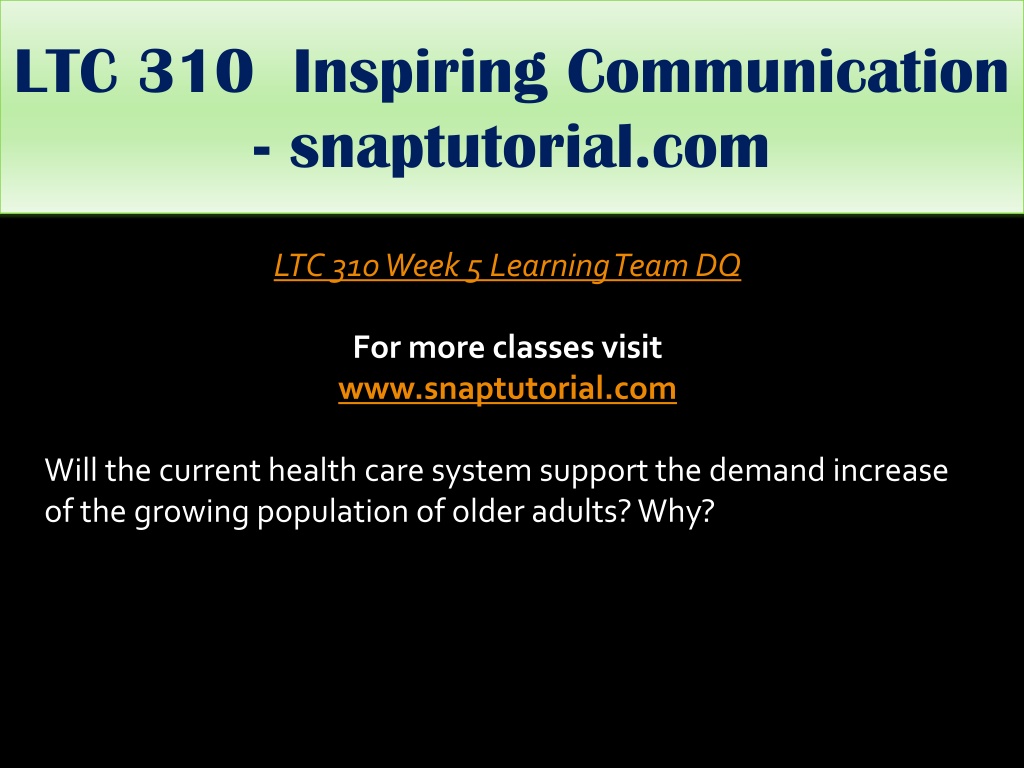 LTC 310 Inspiring Communication - snaptutorial.com

LTC 310 Week 5 Learning Team DQ

For more classes visit
www.snaptutorial.com

Will the current health care system support the demand increase of the growing population of older adults? Why?